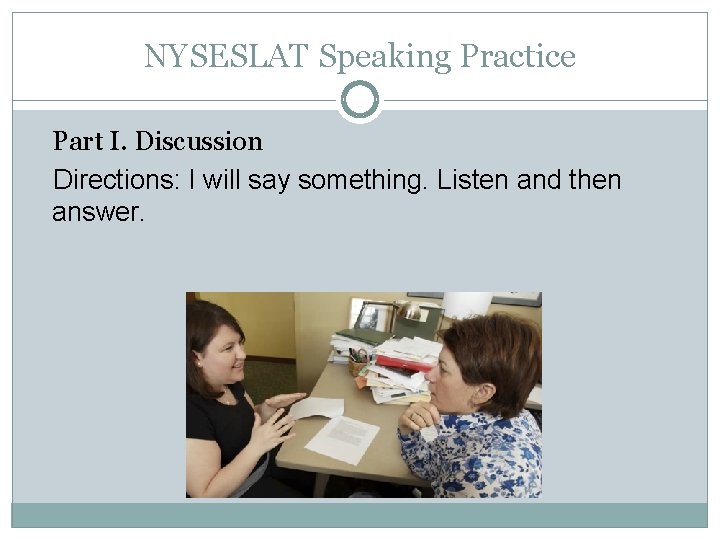 NYSESLAT Speaking Practice

Part I. Discussion

Directions: I will say something. Listen and then answer.